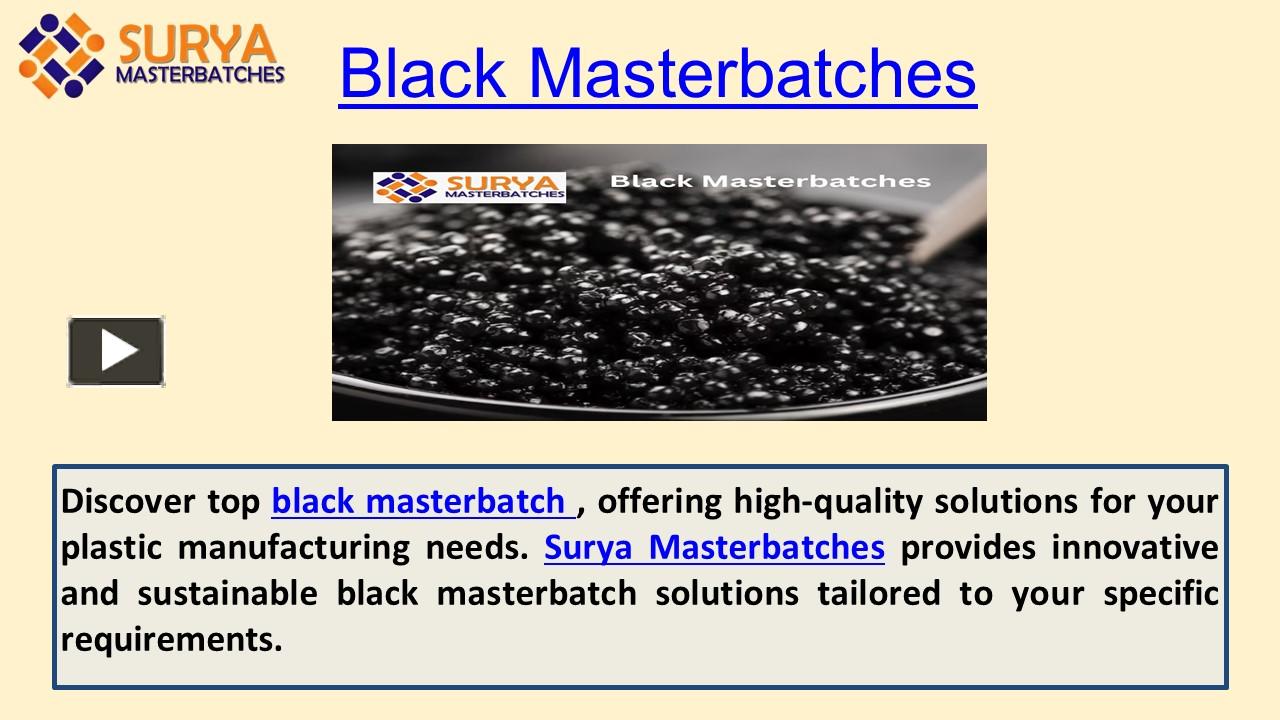 SURYA
MASTERBATCHES

Black Masterbatches

SURYA
MASTERBATCHES

Black Masterbatches

Discover top black masterbatch , offering high-quality solutions for your plastic manufacturing needs. Surya Masterbatches provides innovative and sustainable black masterbatch solutions tailored to your specific requirements.